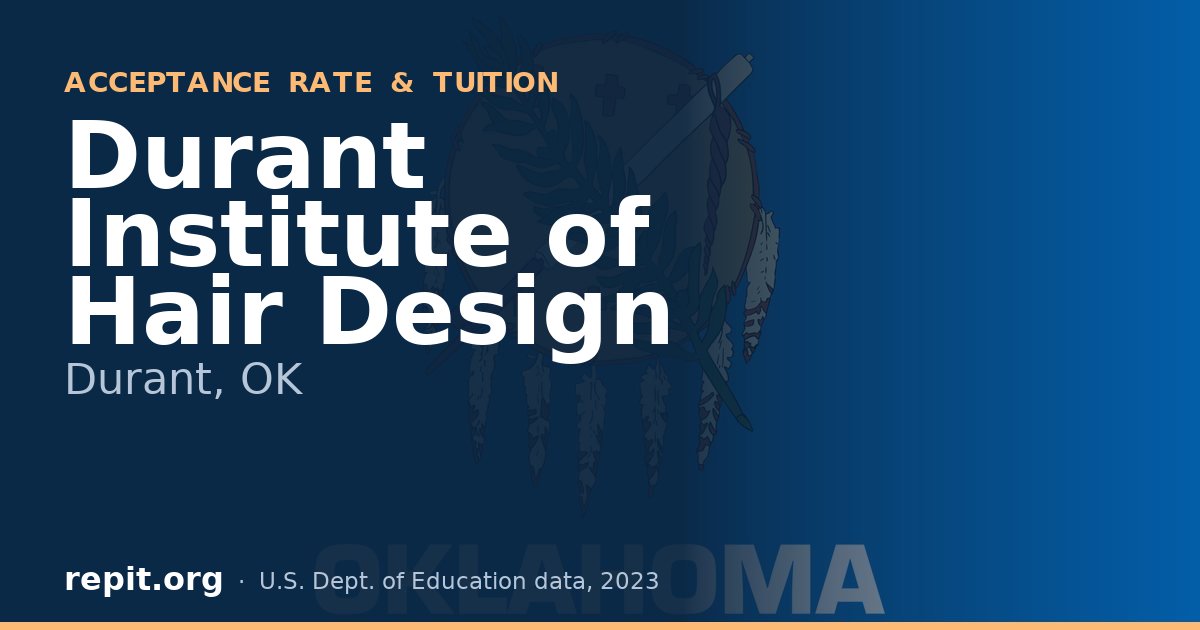 ACCEPTANCE RATE & TUITION

Durant Institute of Hair Design

Durant, OK

repit.org · U.S. Dept. of Education data, 2023

OKLAHOMA